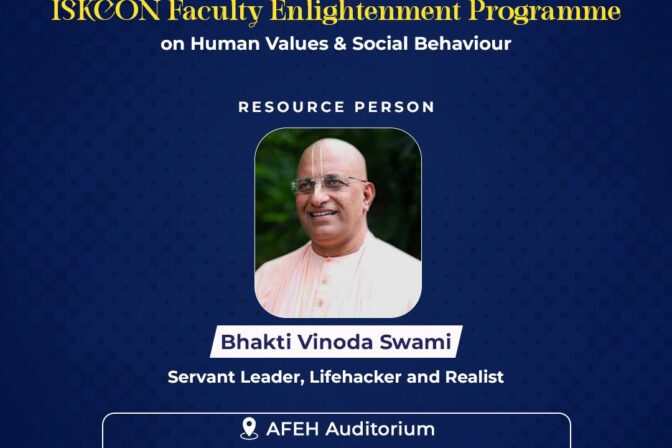 ISKCON Faculty Enlightenment Programme
on Human Values & Social Behaviour

RESOURCE PERSON

Bhakti Vinoda Swami
Servant Leader, Lifehacker and Realist

AFEH Auditorium